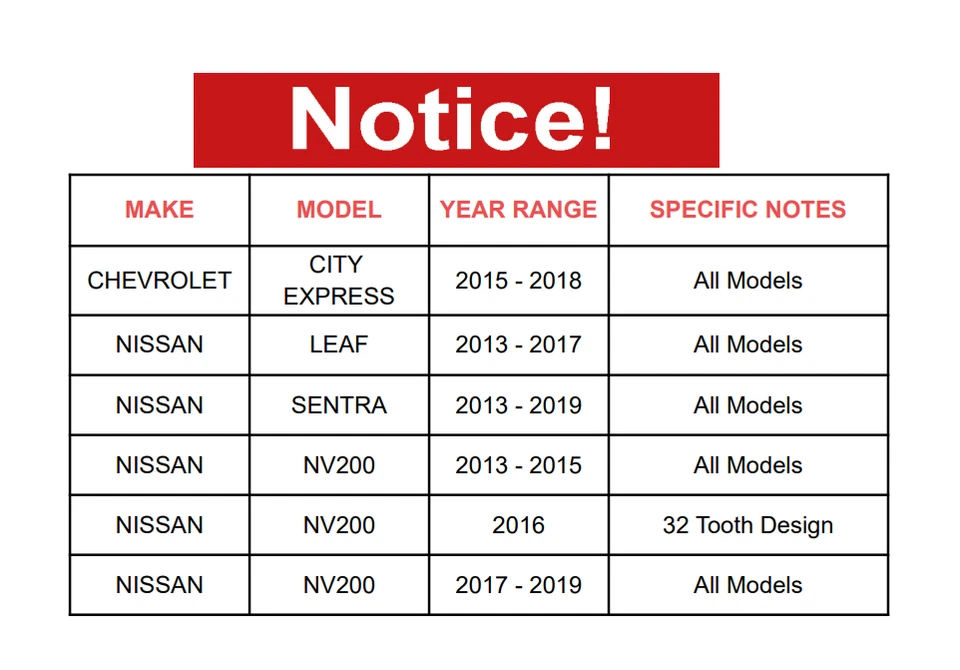 Notice!

| MAKE | MODEL | YEAR RANGE | SPECIFIC NOTES |
|---|---|---|---|
| CHEVROLET | CITY EXPRESS | 2015 - 2018 | All Models |
| NISSAN | LEAF | 2013 - 2017 | All Models |
| NISSAN | SENTRA | 2013 - 2019 | All Models |
| NISSAN | NV200 | 2013 - 2015 | All Models |
| NISSAN | NV200 | 2016 | 32 Tooth Design |
| NISSAN | NV200 | 2017 - 2019 | All Models |